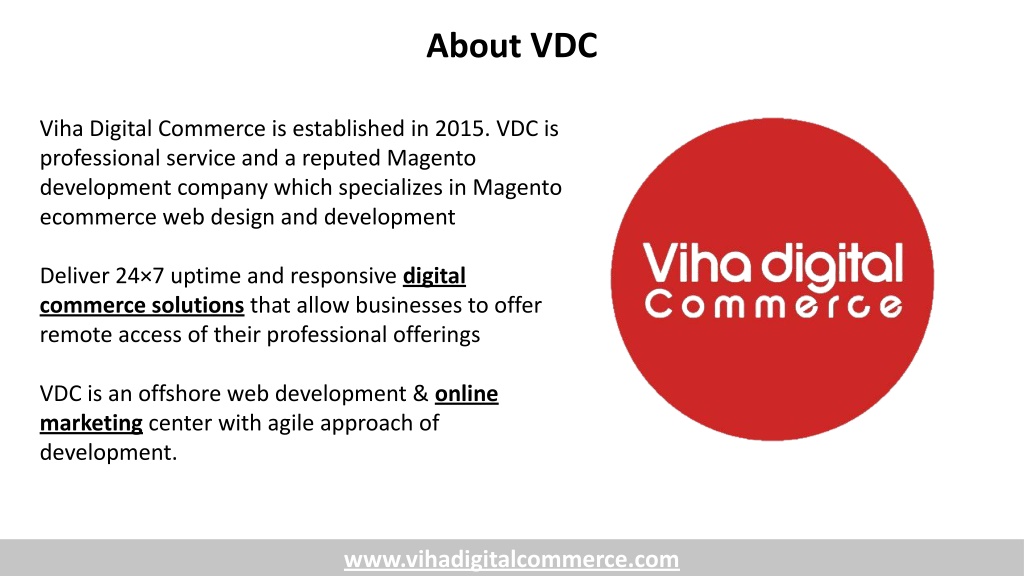 About VDC

Viha Digital Commerce is established in 2015. VDC is professional service and a reputed Magento development company which specializes in Magento ecommerce web design and development

Deliver 24×7 uptime and responsive digital commerce solutions that allow businesses to offer remote access of their professional offerings

VDC is an offshore web development & online marketing center with agile approach of development.

Viha digital Commerce

www.vihadigitalcommerce.com